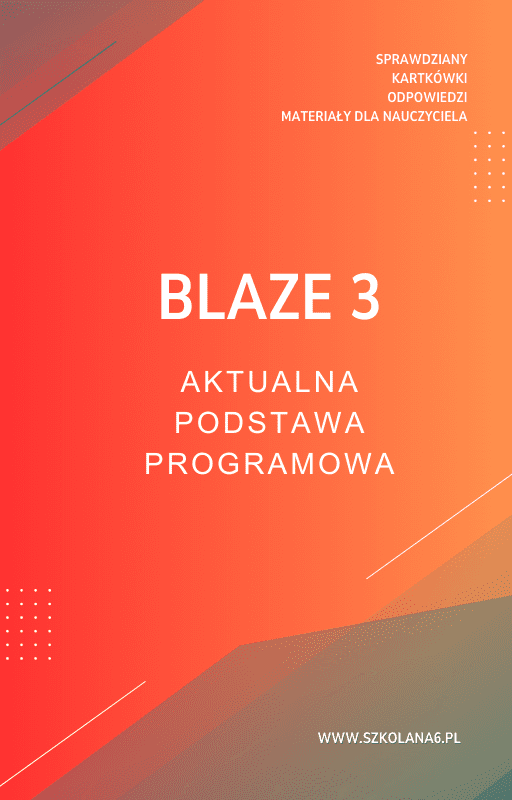 SPRAWDZIANY
KARTKÓWKI
ODPOWIEDZI
MATERIAŁY DLA NAUCZYCIELA

BLAZE 3

AKTUALNA
PODSTAWA
PROGRAMOWA

WWW.SZKOLANA6.PL